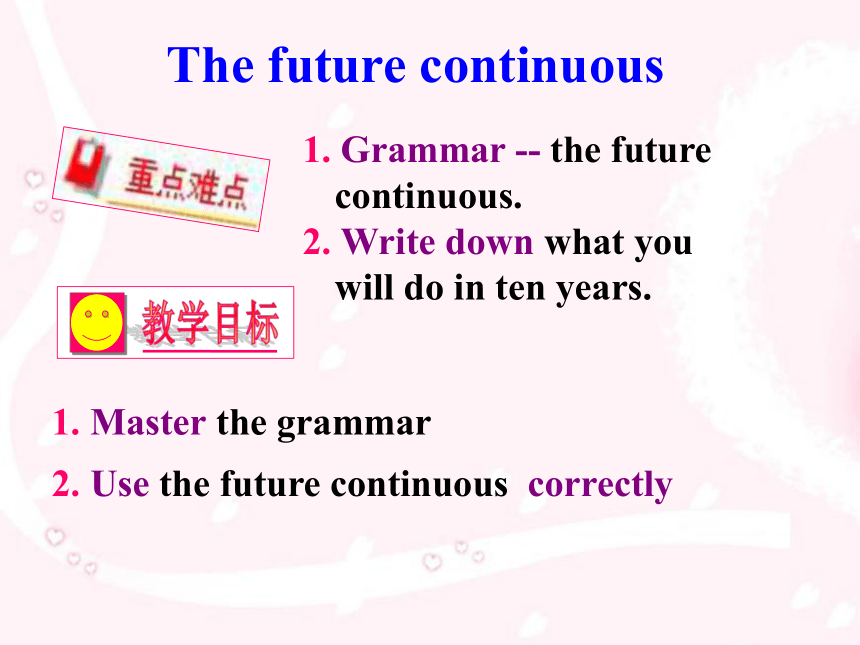 The future continuous

重点难点

1. Grammar -- the future continuous.
2. Write down what you will do in ten years.

教学目标

1. Master the grammar
2. Use the future continuous correctly